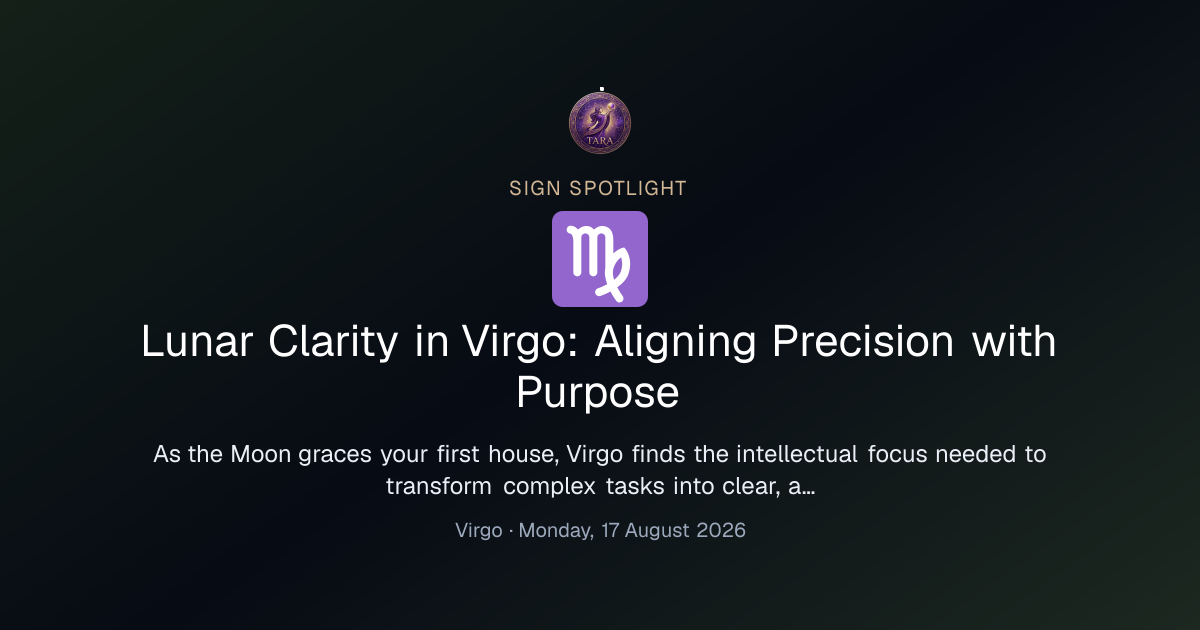 TARA

SIGN SPOTLIGHT

♍

Lunar Clarity in Virgo: Aligning Precision with Purpose

As the Moon graces your first house, Virgo finds the intellectual focus needed to transform complex tasks into clear, a...

Virgo · Monday, 17 August 2026